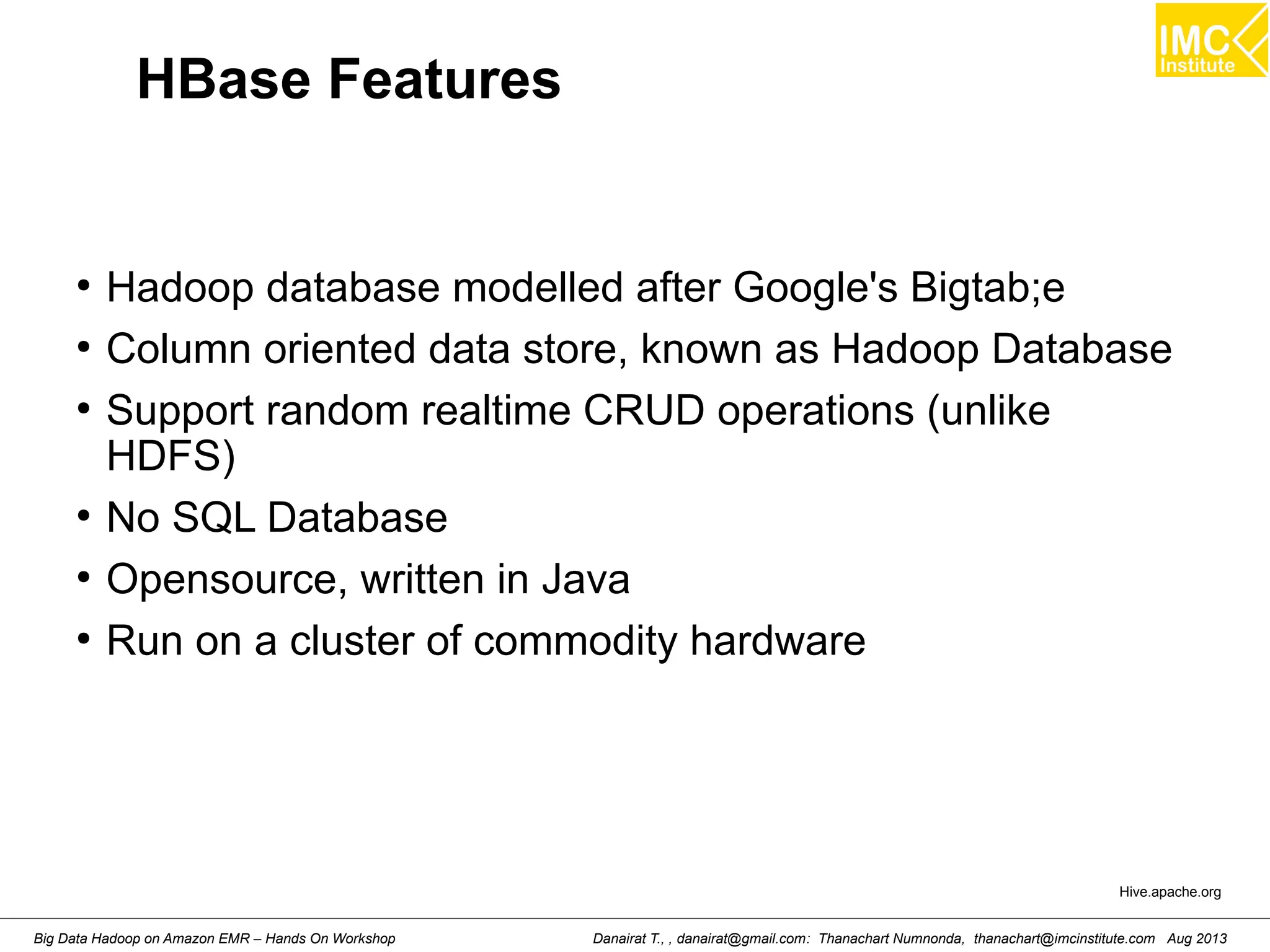 IMC Institute

HBase Features

• Hadoop database modelled after Google's Bigtab;e
• Column oriented data store, known as Hadoop Database
• Support random realtime CRUD operations (unlike HDFS)
• No SQL Database
• Opensource, written in Java
• Run on a cluster of commodity hardware

Hive.apache.org

Big Data Hadoop on Amazon EMR – Hands On Workshop

Danairat T., , danairat@gmail.com: Thanachart Numnonda, thanachart@imcinstitute.com Aug 2013